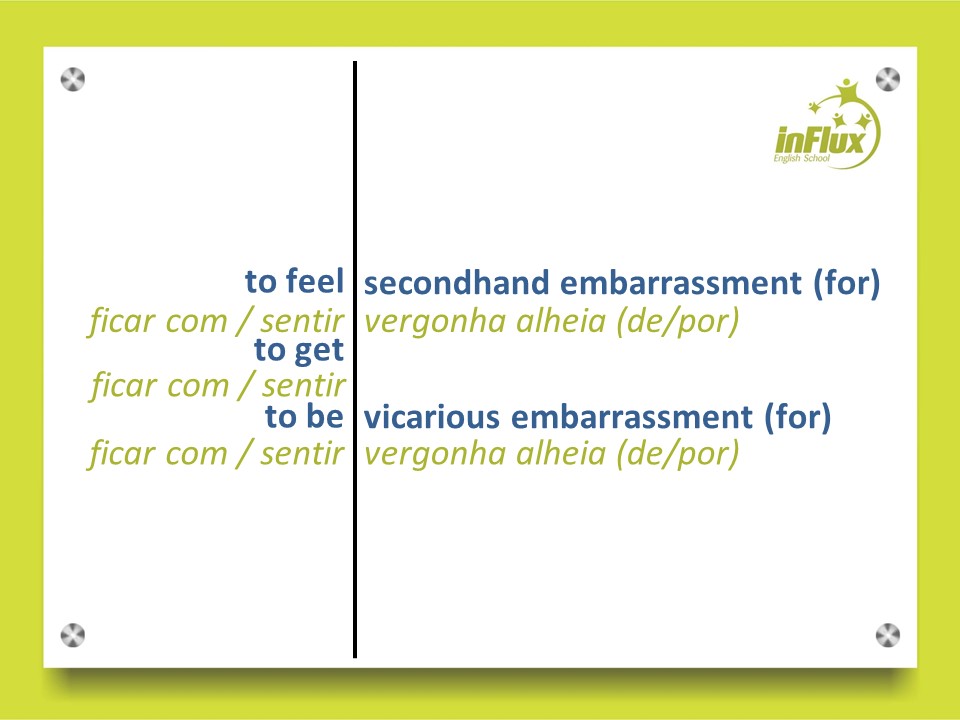 inFlux
English School

to feel
ficar com / sentir
to get
ficar com / sentir
to be
ficar com / sentir

secondhand embarrassment (for)
vergonha alheia (de/por)

vicarious embarrassment (for)
vergonha alheia (de/por)